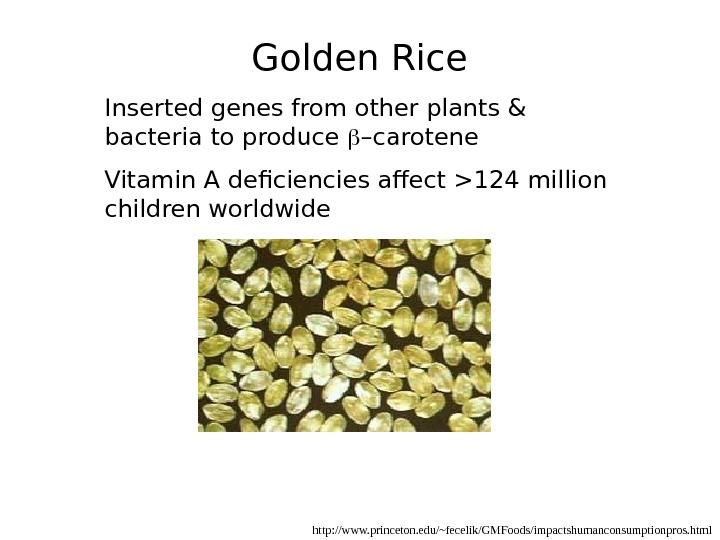 Golden Rice

Inserted genes from other plants & bacteria to produce $\beta$–carotene

Vitamin A deficiencies affect >124 million children worldwide

http://www.princeton.edu/~fecelik/GMFoods/impactshumanconsumptionpros.html